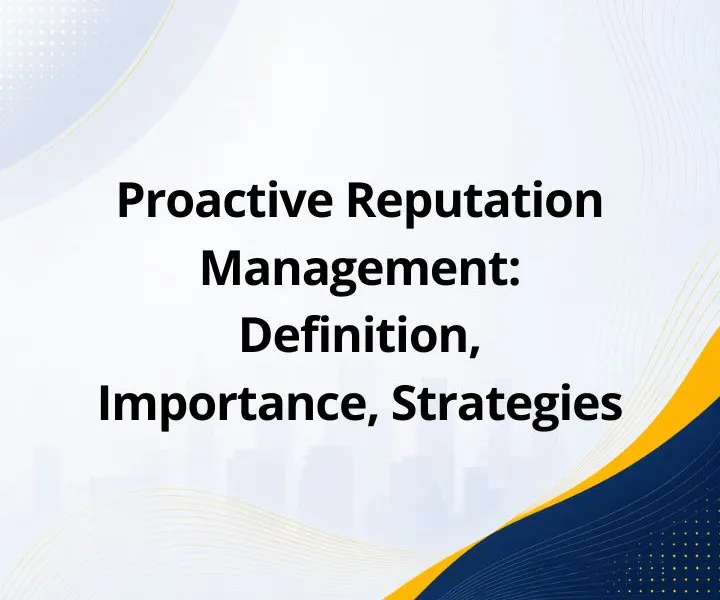 Proactive Reputation Management: Definition, Importance, Strategies